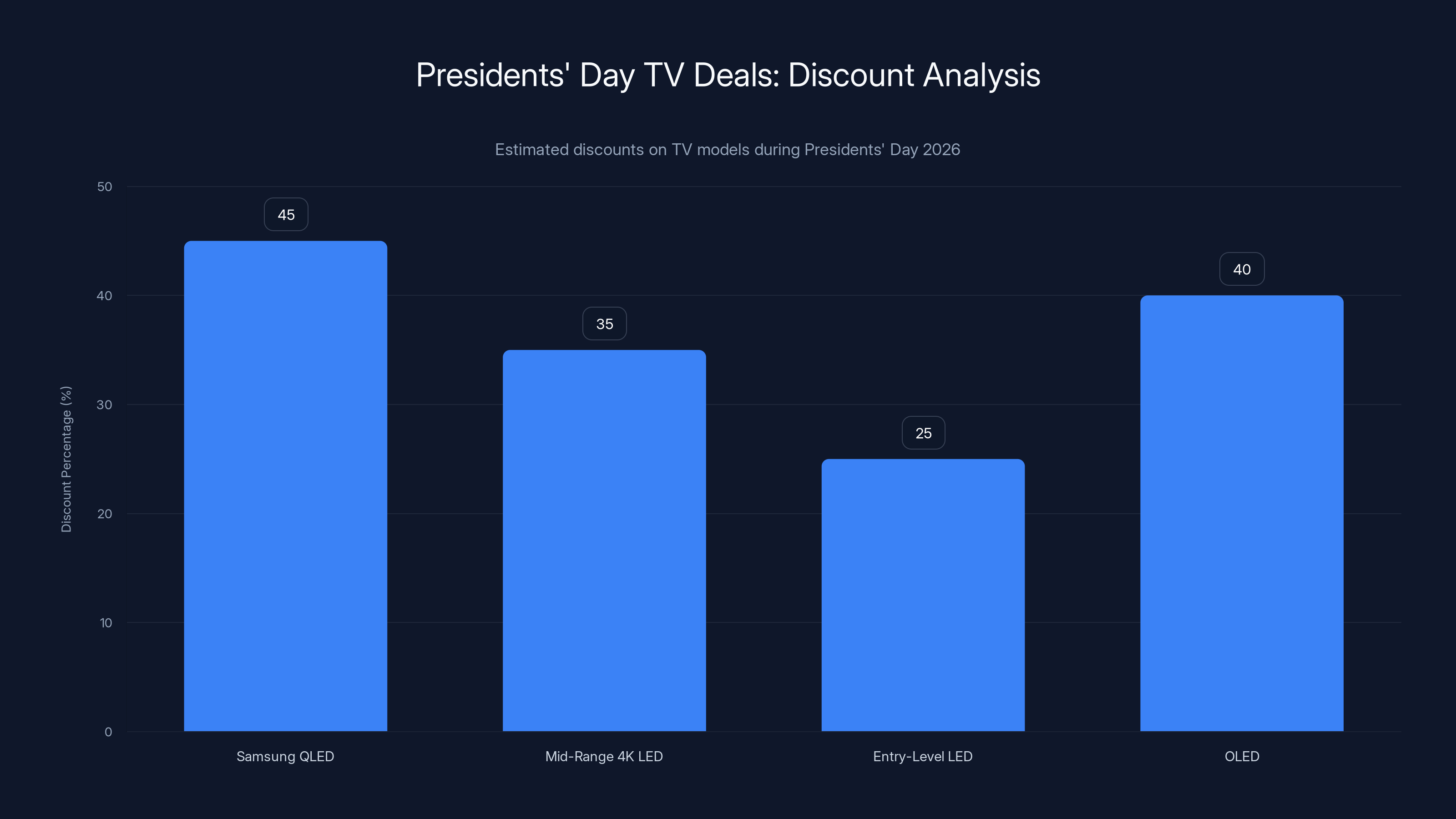 Presidents' Day TV Deals: Discount Analysis

Estimated discounts on TV models during Presidents' Day 2026

Discount Percentage (%)

50
40
30
20
10
0

45
35
25
40

Samsung QLED
Mid-Range 4K LED
Entry-Level LED
OLED